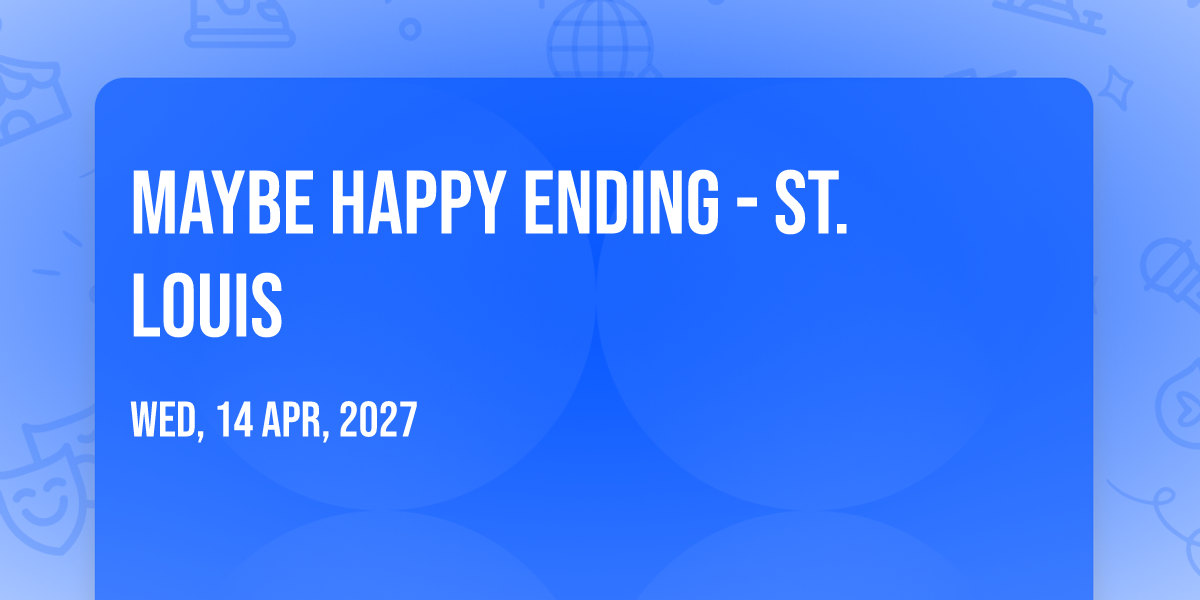 MAYBE HAPPY ENDING - ST. LOUIS

WED, 14 APR, 2027